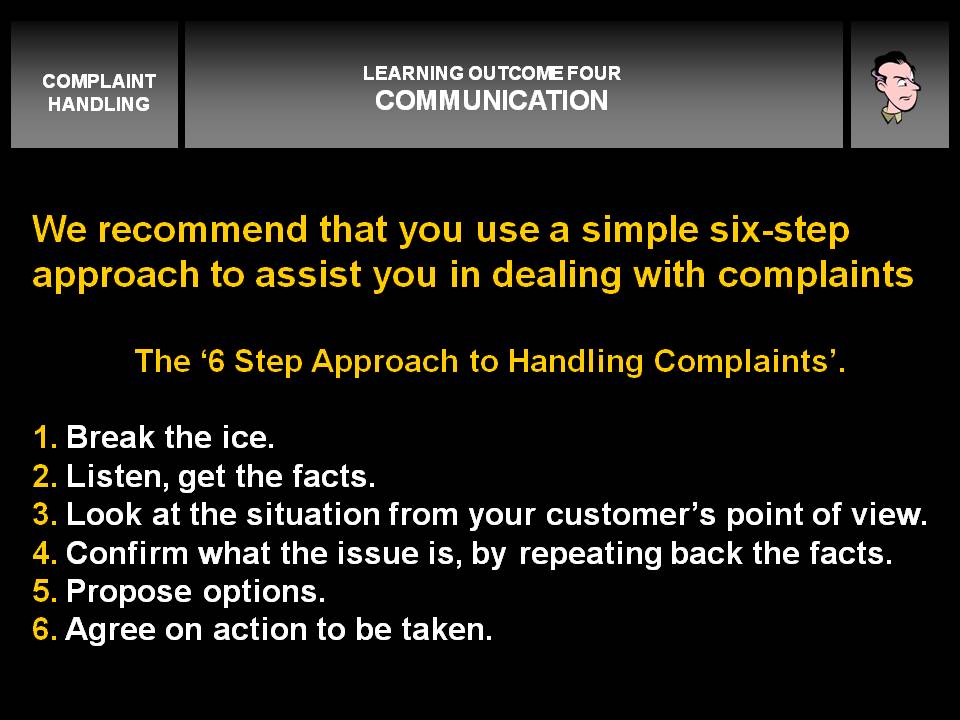 COMPLAINT HANDLING

LEARNING OUTCOME FOUR
COMMUNICATION

We recommend that you use a simple six-step approach to assist you in dealing with complaints

The ‘6 Step Approach to Handling Complaints’.

1. Break the ice.
2. Listen, get the facts.
3. Look at the situation from your customer’s point of view.
4. Confirm what the issue is, by repeating back the facts.
5. Propose options.
6. Agree on action to be taken.